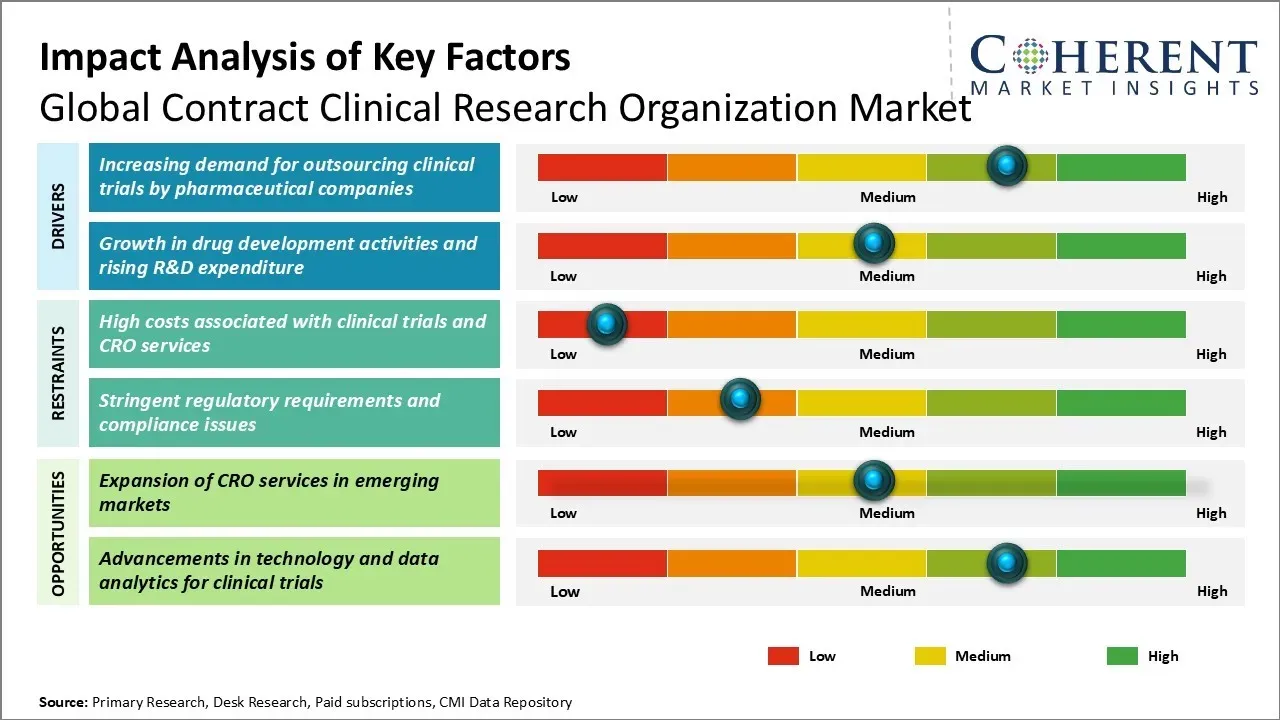 Impact Analysis of Key Factors
Global Contract Clinical Research Organization Market

COHERENT
MARKET INSIGHTS

DRIVERS

Increasing demand for outsourcing clinical trials by pharmaceutical companies

Low Medium High

Growth in drug development activities and rising R&D expenditure

Low Medium High

RESTRAINTS

High costs associated with clinical trials and CRO services

Low Medium High

Stringent regulatory requirements and compliance issues

Low Medium High

OPPORTUNITIES

Expansion of CRO services in emerging markets

Low Medium High

Advancements in technology and data analytics for clinical trials

Low Medium High

Low Medium High

Source: Primary Research, Desk Research, Paid subscriptions, CMI Data Repository